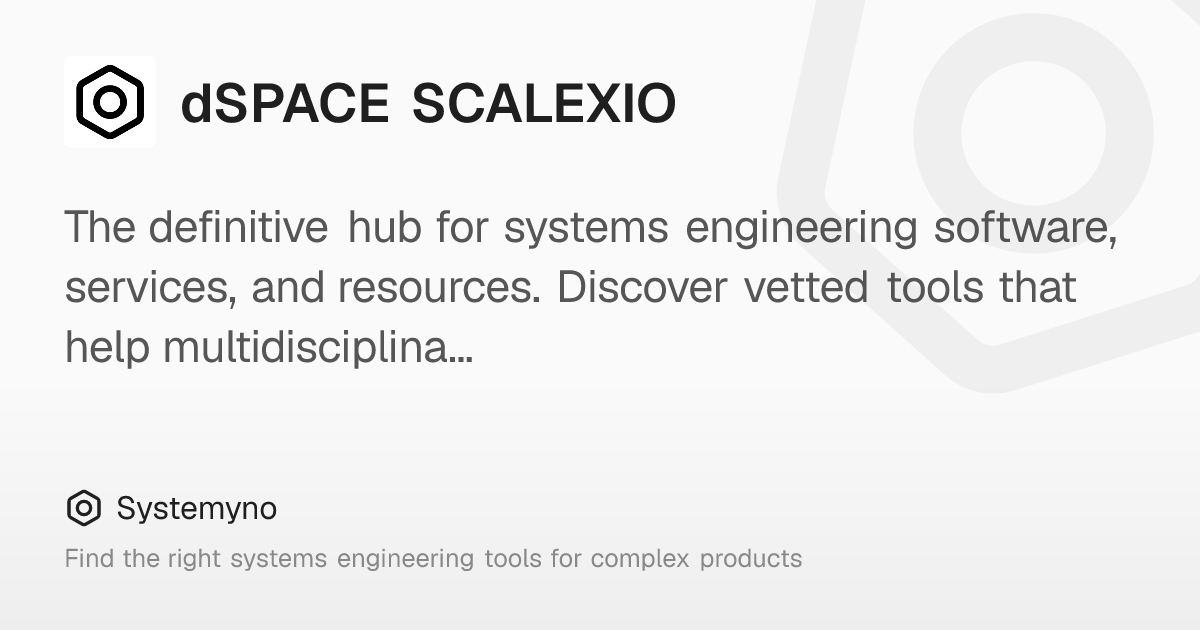 dSPACE SCALEXIO

The definitive hub for systems engineering software, services, and resources. Discover vetted tools that help multidisciplina...

Systemyno

Find the right systems engineering tools for complex products